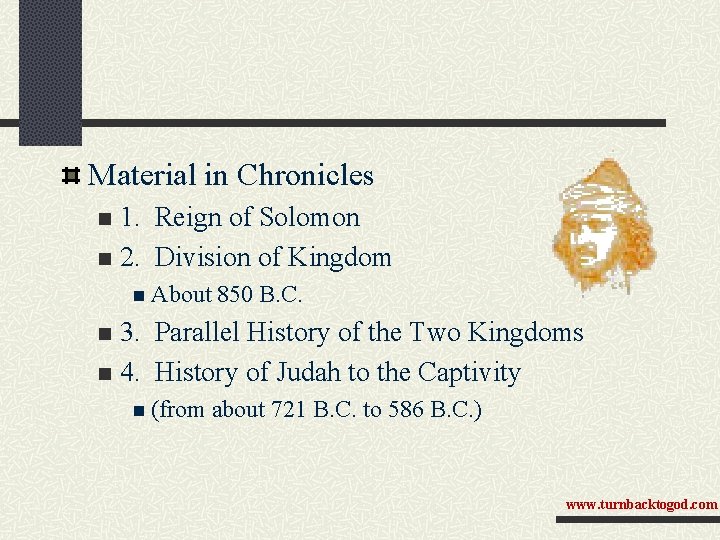 Material in Chronicles

1. Reign of Solomon

2. Division of Kingdom

About 850 B.C.

3. Parallel History of the Two Kingdoms

4. History of Judah to the Captivity

(from about 721 B.C. to 586 B.C.)

www.turnbacktogod.com